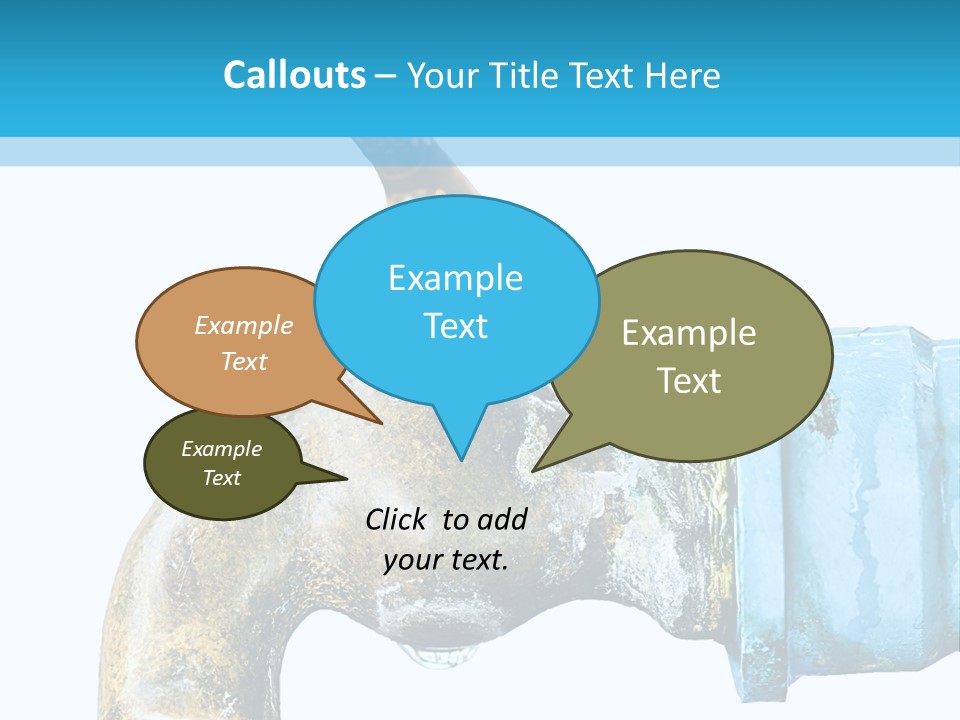 Callouts – Your Title Text Here

Example Text

Example Text

Example Text

Example Text

Click to add your text.